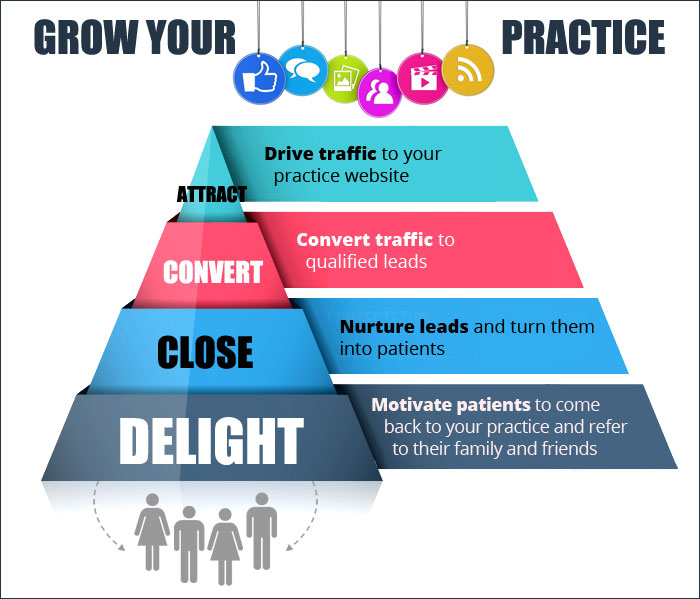 GROW YOUR PRACTICE

ATTRACT

Drive traffic to your practice website

CONVERT

Convert traffic to qualified leads

CLOSE

Nurture leads and turn them into patients

DELIGHT

Motivate patients to come back to your practice and refer to their family and friends